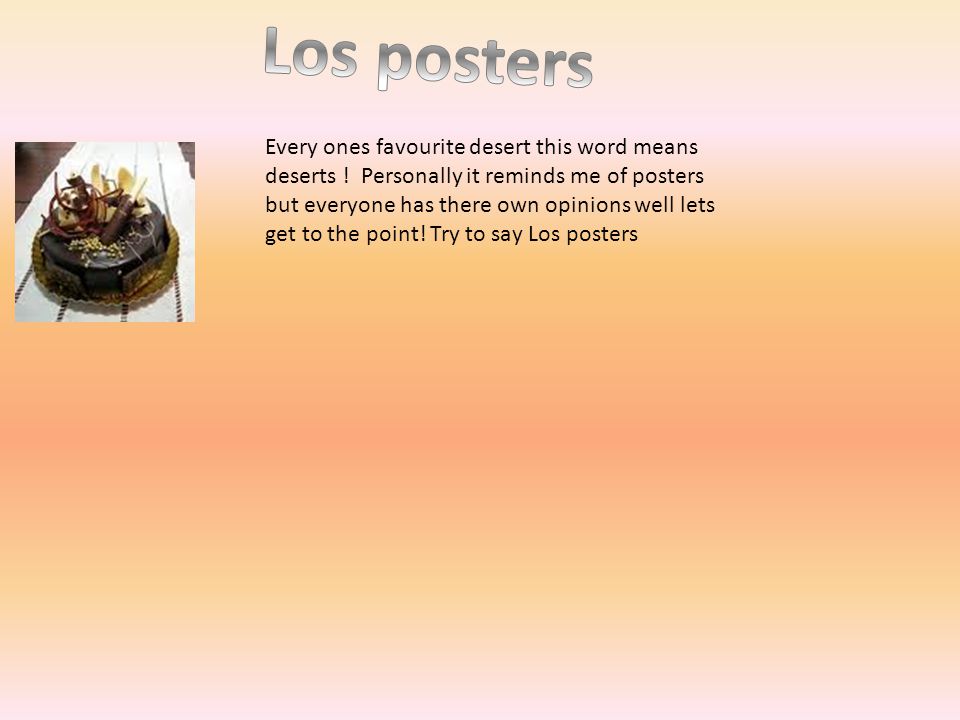 Los posters

Every ones favourite desert this word means deserts ! Personally it reminds me of posters but everyone has there own opinions well lets get to the point! Try to say Los posters